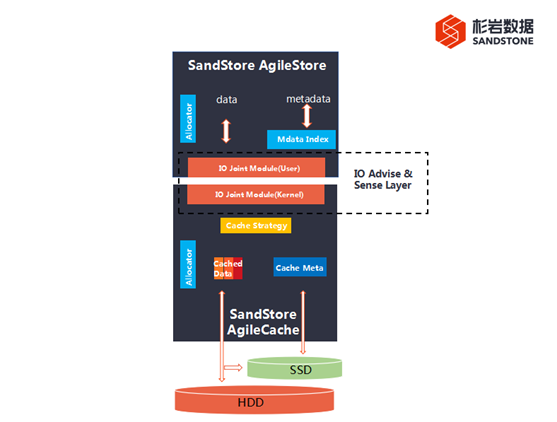 杉岩数据
SANDSTONE

SandStore AgileStore

Allocator

data

metadata

Mdata Index

IO Joint Module(User)

IO Joint Module(Kernel)

IO Advise & Sense Layer

Cache Strategy

Allocator

Cached Data

Cache Meta

SandStore AgileCache

SSD

HDD